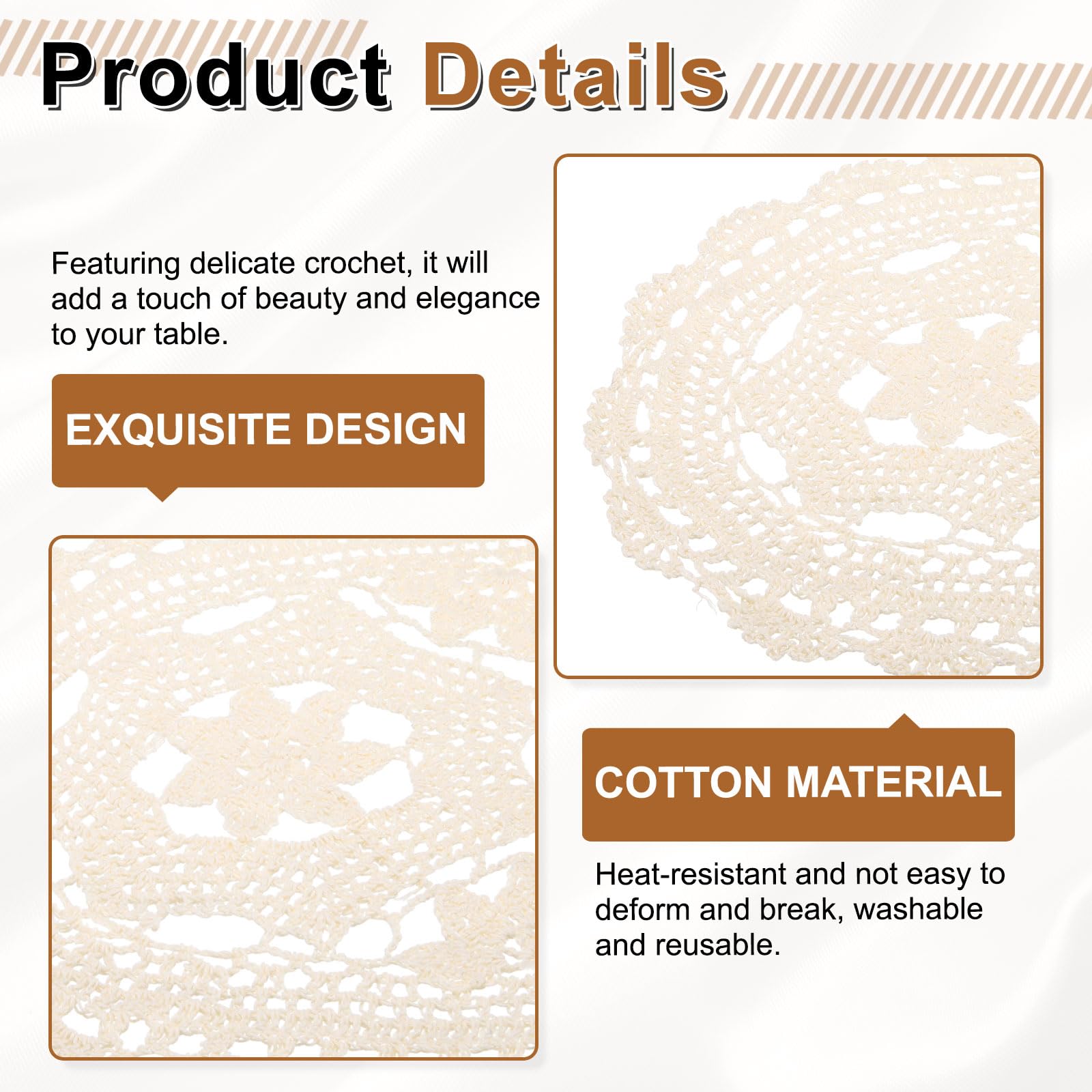 Product Details

Featuring delicate crochet, it will add a touch of beauty and elegance to your table.

EXQUISITE DESIGN

COTTON MATERIAL

Heat-resistant and not easy to deform and break, washable and reusable.